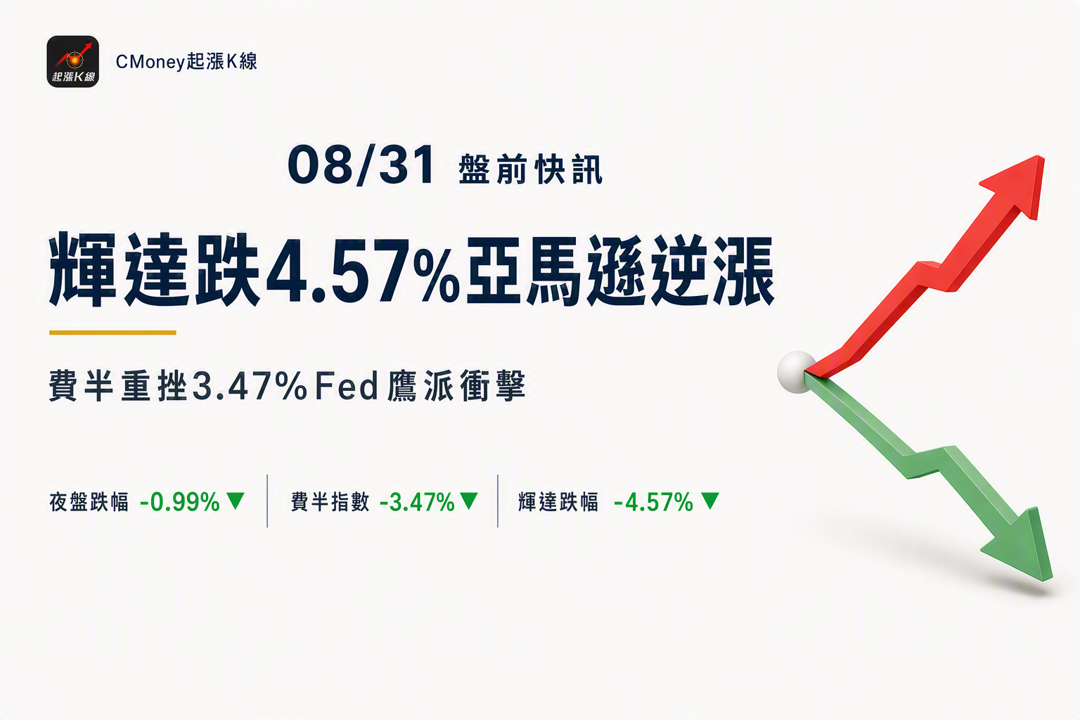 起漲K線

CMoney起漲K線

08/31 盤前快訊

輝達跌4.57%亞馬遜逆漲

費半重挫3.47%Fed鷹派衝擊

夜盤跌幅 -0.99%▼

費半指數 -3.47%▼

輝達跌幅 -4.57%▼